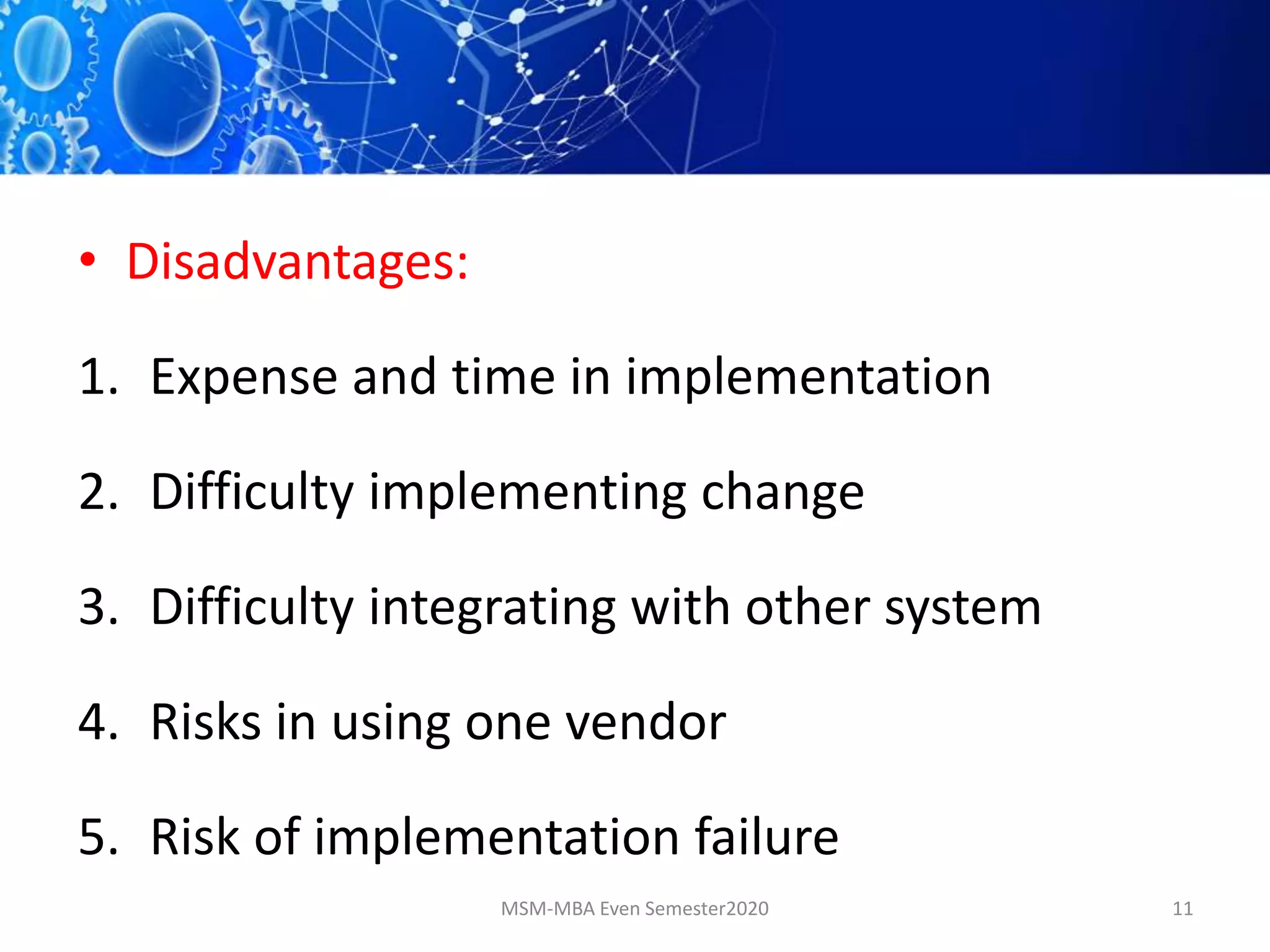 • Disadvantages:

1. Expense and time in implementation

2. Difficulty implementing change

3. Difficulty integrating with other system

4. Risks in using one vendor

5. Risk of implementation failure

MSM-MBA Even Semester2020

11